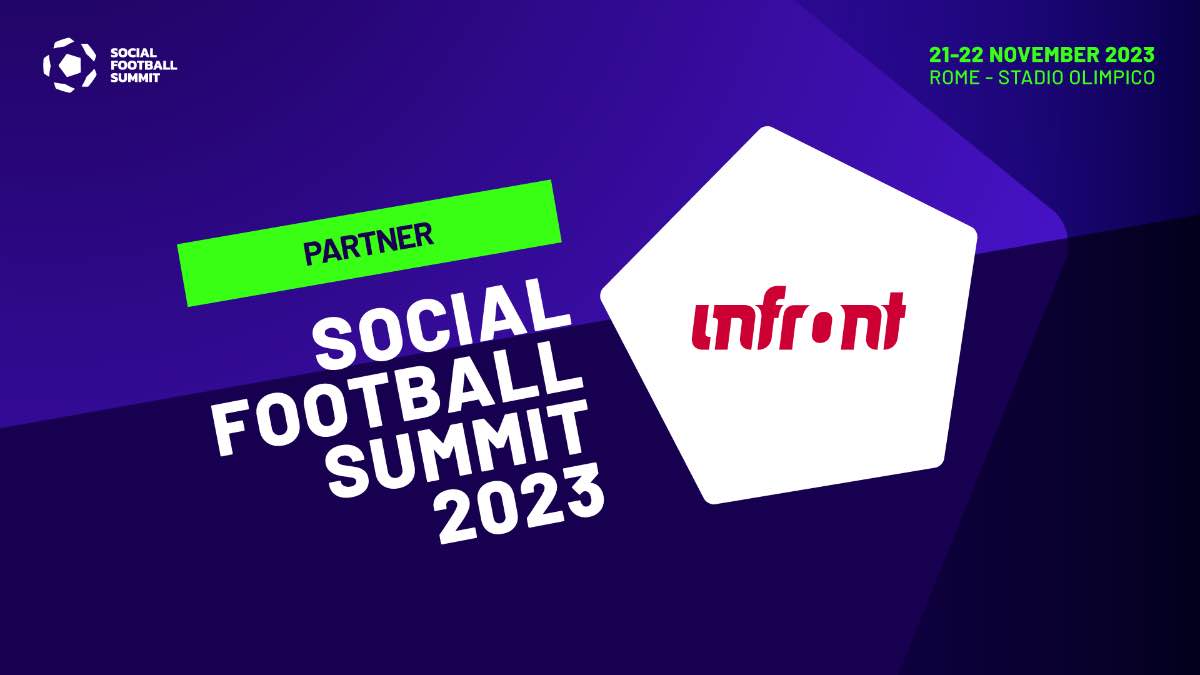 SOCIAL FOOTBALL SUMMIT

21-22 NOVEMBER 2023
ROME - STADIO OLIMPICO

PARTNER

SOCIAL FOOTBALL SUMMIT 2023

infront